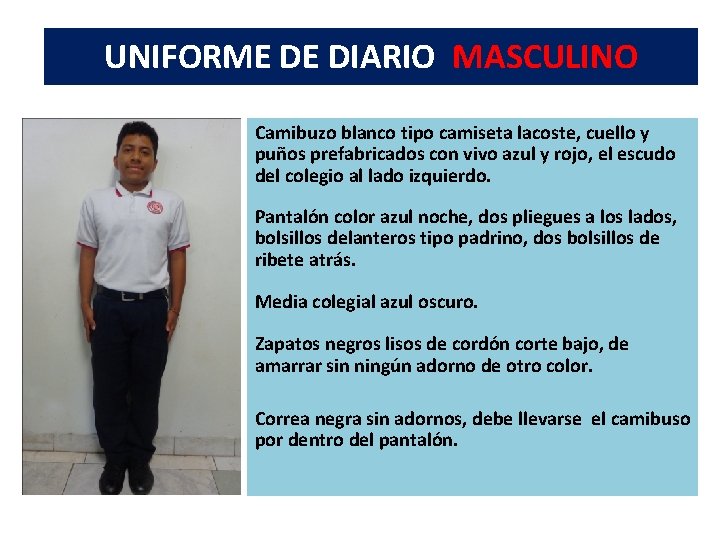 UNIFORME DE DIARIO MASCULINO

Camibuzo blanco tipo camiseta lacoste, cuello y puños prefabricados con vivo azul y rojo, el escudo del colegio al lado izquierdo.

Pantalón color azul noche, dos pliegues a los lados, bolsillos delanteros tipo padrino, dos bolsillos de ribete atrás.

Media colegial azul oscuro.

Zapatos negros lisos de cordón corte bajo, de amarrar sin ningún adorno de otro color.

Correa negra sin adornos, debe llevarse el camibuso por dentro del pantalón.